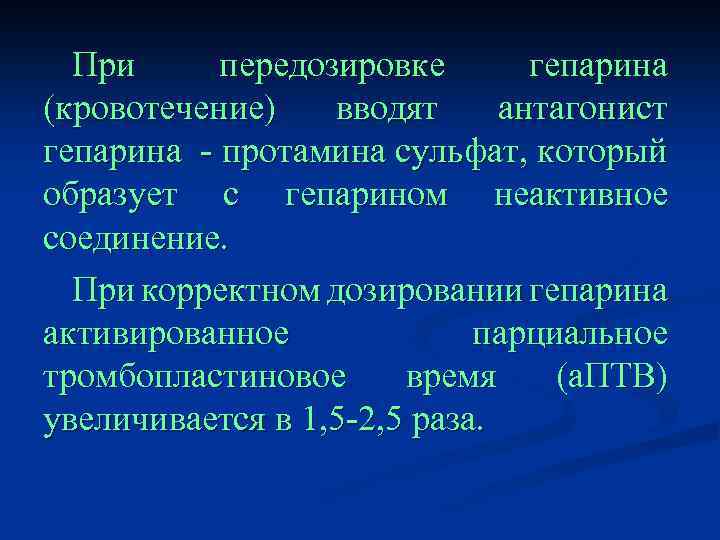 При передозировке гепарина (кровотечение) вводят антагонист гепарина - протамина сульфат, который образует с гепарином неактивное соединение.

При корректном дозировании гепарина активированное парциальное тромбопластиновое время (аПТВ) увеличивается в 1,5-2,5 раза.